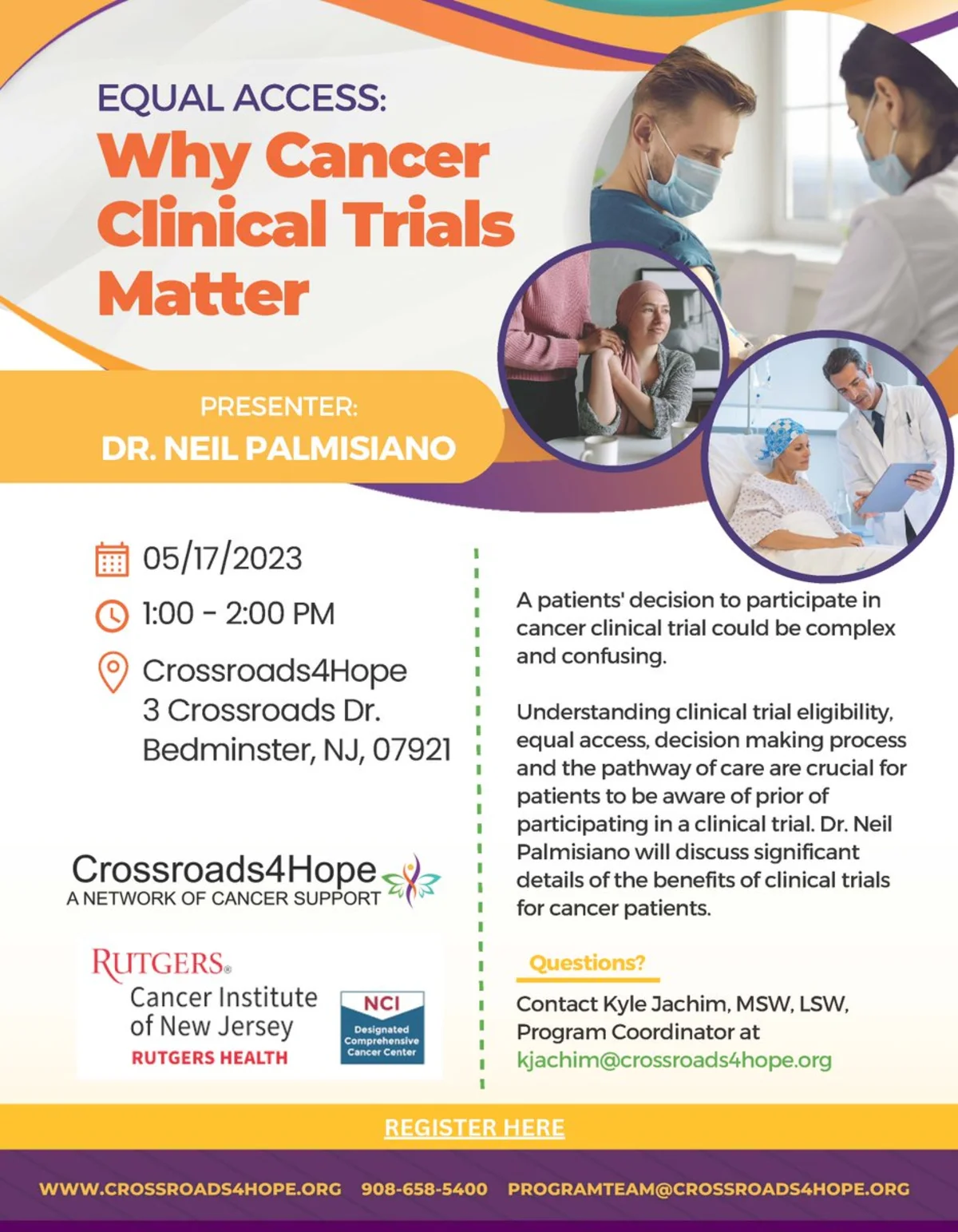 EQUAL ACCESS:
Why Cancer Clinical Trials Matter

PRESENTER:
DR. NEIL PALMISIANO

05/17/2023

1:00 - 2:00 PM

Crossroads4Hope
3 Crossroads Dr.
Bedminster, NJ, 07921

Crossroads4Hope
A NETWORK OF CANCER SUPPORT

RUTGERS
Cancer Institute of New Jersey
RUTGERS HEALTH

NCI
Designated Comprehensive Cancer Center

A patients' decision to participate in cancer clinical trial could be complex and confusing.

Understanding clinical trial eligibility, equal access, decision making process and the pathway of care are crucial for patients to be aware of prior of participating in a clinical trial. Dr. Neil Palmisiano will discuss significant details of the benefits of clinical trials for cancer patients.

Questions?

Contact Kyle Jachim, MSW, LSW, Program Coordinator at kjachim@crossroads4hope.org

REGISTER HERE

WWW.CROSSROADS4HOPE.ORG 908-658-5400 PROGRAMTEAM@CROSSROADS4HOPE.ORG